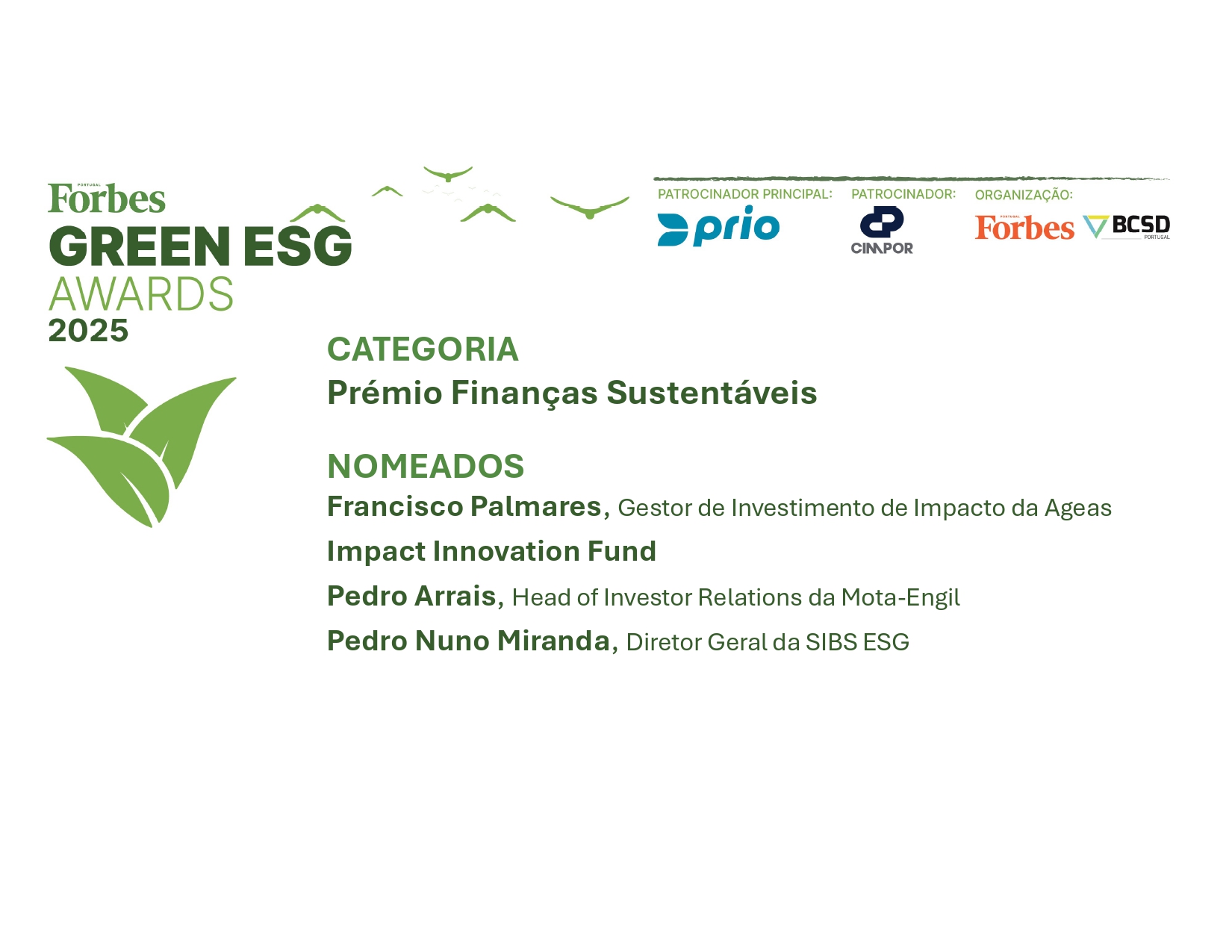 PORTUGAL
Forbes
GREEN ESG
AWARDS
2025

PATROCINADOR PRINCIPAL:
prio

PATROCINADOR:
CIMPOR

ORGANIZAÇÃO:
PORTUGAL
Forbes
BCSD
PORTUGAL

CATEGORIA
Prémio Finanças Sustentáveis

NOMEADOS
Francisco Palmares, Gestor de Investimento de Impacto da Ageas
Impact Innovation Fund
Pedro Arrais, Head of Investor Relations da Mota-Engil
Pedro Nuno Miranda, Diretor Geral da SIBS ESG